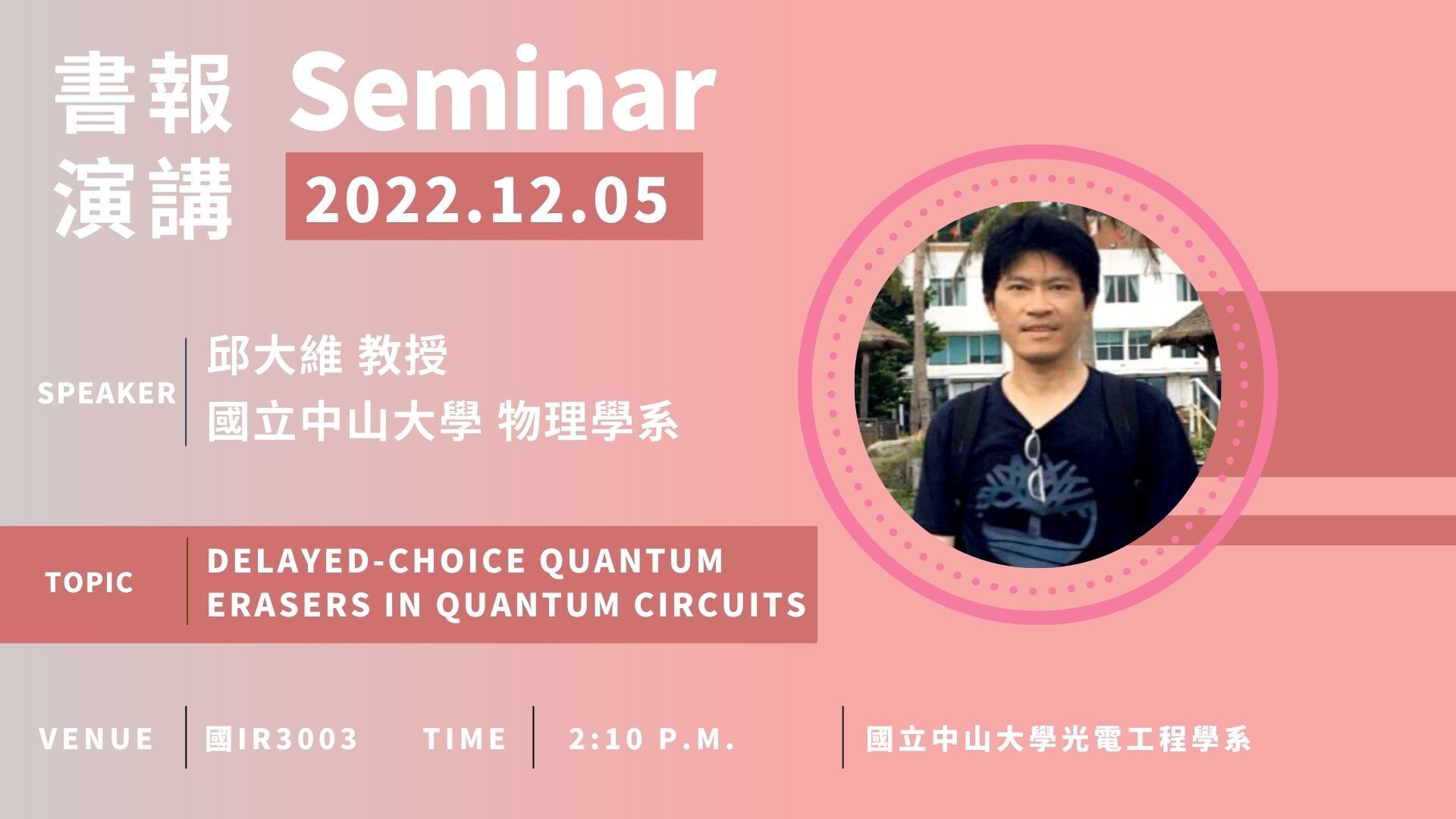 書報演講 Seminar

2022.12.05

SPEAKER

邱大維 教授
國立中山大學 物理學系

TOPIC

DELAYED-CHOICE QUANTUM ERASERS IN QUANTUM CIRCUITS

VENUE 國IR3003 TIME 2:10 P.M. 國立中山大學光電工程學系